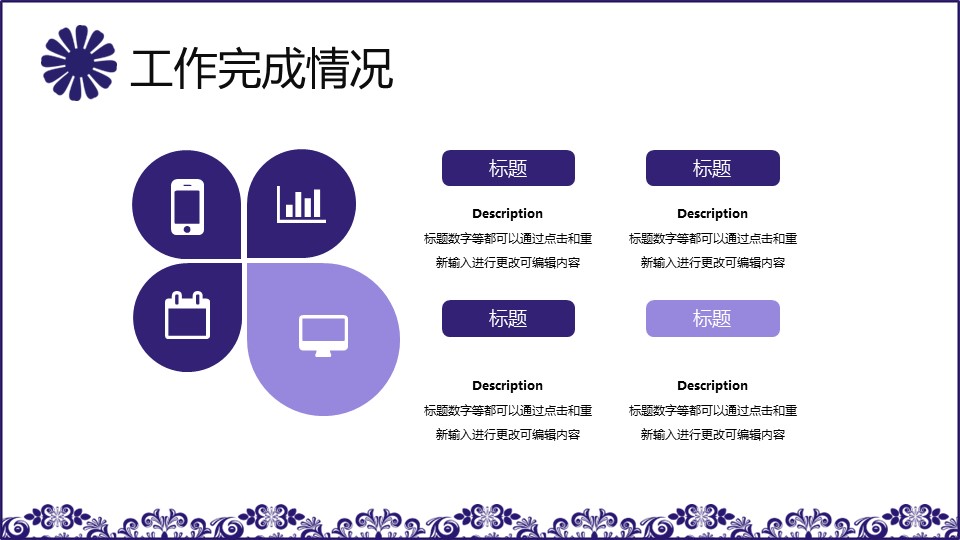 工作完成情况

标题

Description

标题数字等都可以通过点击和重新输入进行更改可编辑内容

标题

Description

标题数字等都可以通过点击和重新输入进行更改可编辑内容

标题

Description

标题数字等都可以通过点击和重新输入进行更改可编辑内容

标题

Description

标题数字等都可以通过点击和重新输入进行更改可编辑内容